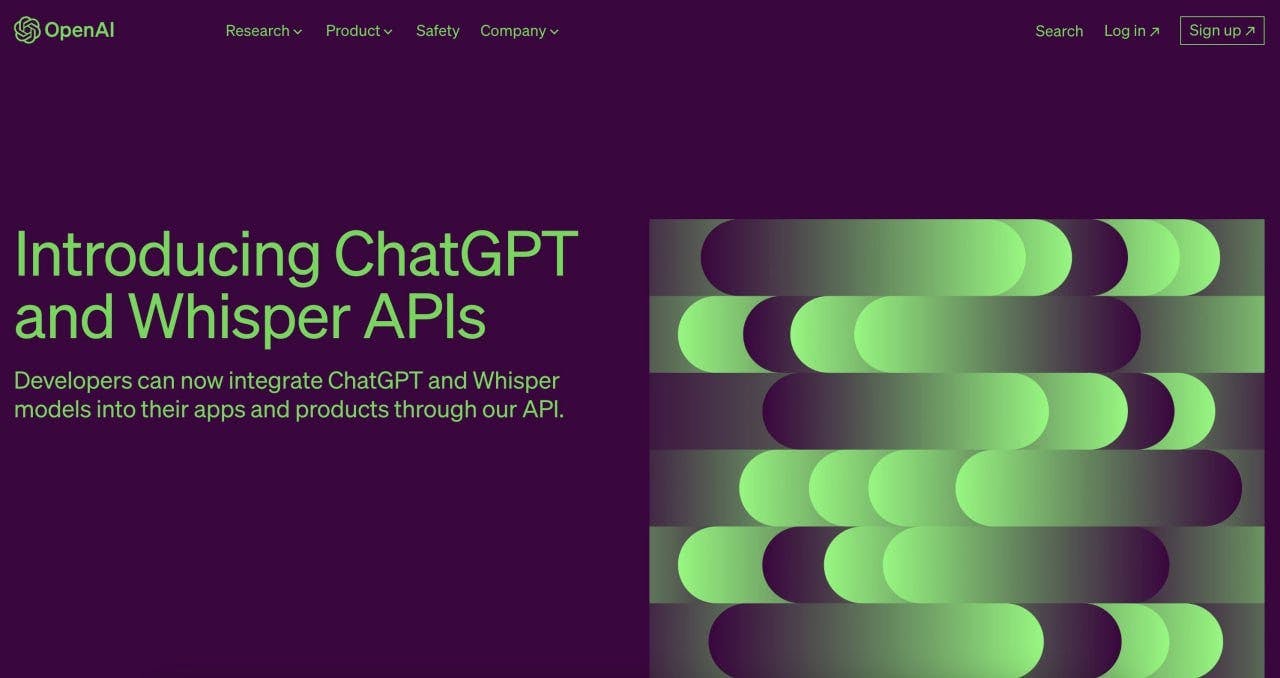 OpenAI

Research Product Safety Company

Search Log in ↗ Sign up ↗

Introducing ChatGPT and Whisper APIs

Developers can now integrate ChatGPT and Whisper models into their apps and products through our API.